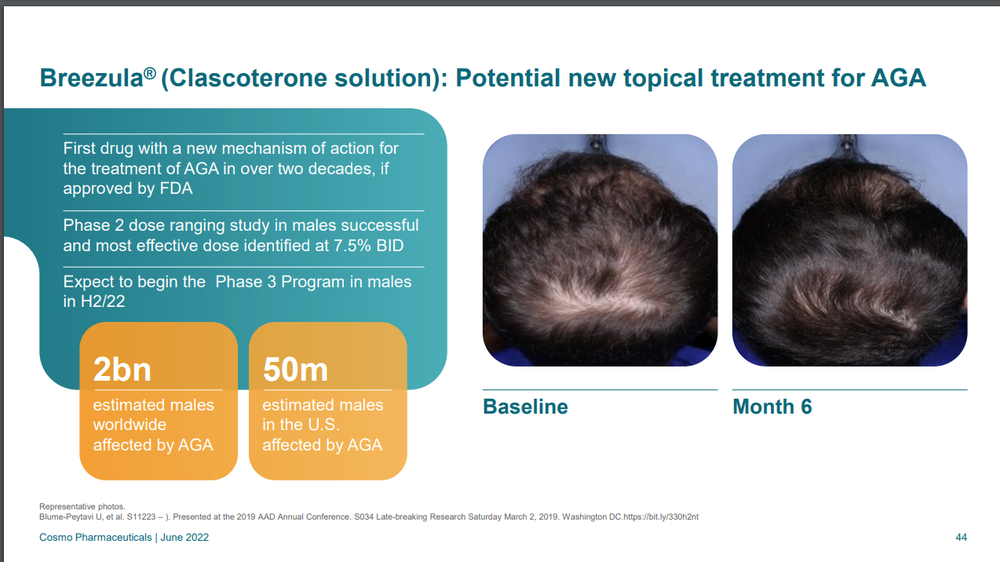 Breezula® (Clascoterone solution): Potential new topical treatment for AGA

First drug with a new mechanism of action for the treatment of AGA in over two decades, if approved by FDA

Phase 2 dose ranging study in males successful and most effective dose identified at 7.5% BID

Expect to begin the Phase 3 Program in males in H2/22

2bn
estimated males worldwide affected by AGA

50m
estimated males in the U.S. affected by AGA

Baseline

Month 6

Representative photos.
Blume-Peytavi U, et al. S11223 – ). Presented at the 2019 AAD Annual Conference. S034 Late-breaking Research Saturday March 2, 2019. Washington DC.https://bit.ly/330h2nt

Cosmo Pharmaceuticals | June 2022

44